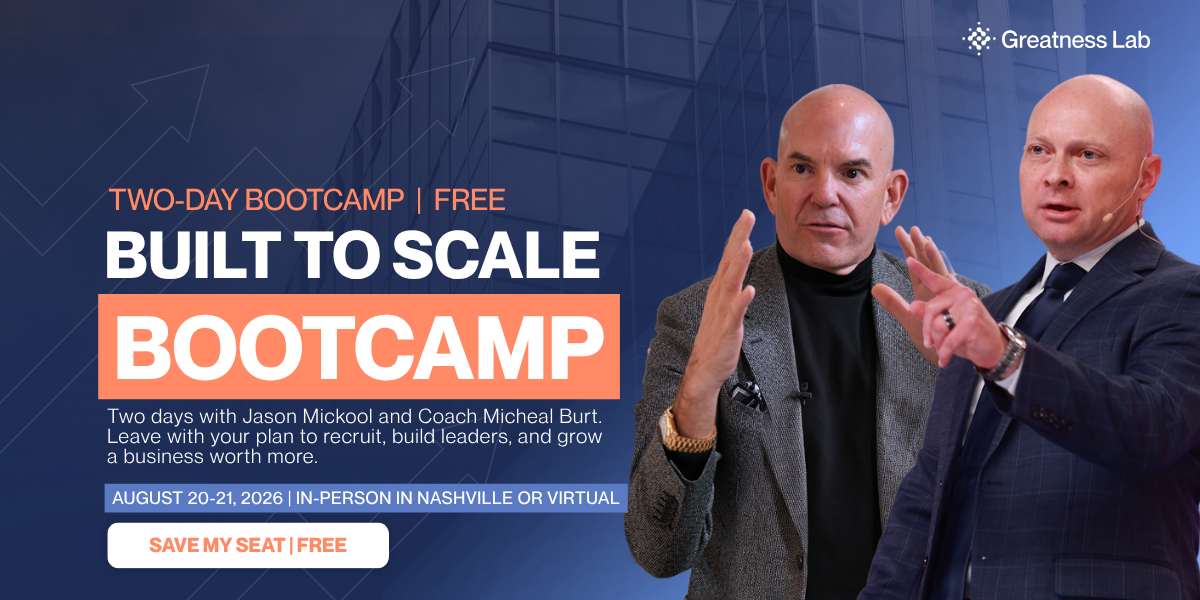 Greatness Lab

TWO-DAY BOOTCAMP | FREE

BUILT TO SCALE

BOOTCAMP

Two days with Jason Mickool and Coach Micheal Burt. Leave with your plan to recruit, build leaders, and grow a business worth more.

AUGUST 20-21, 2026 | IN-PERSON IN NASHVILLE OR VIRTUAL

SAVE MY SEAT | FREE